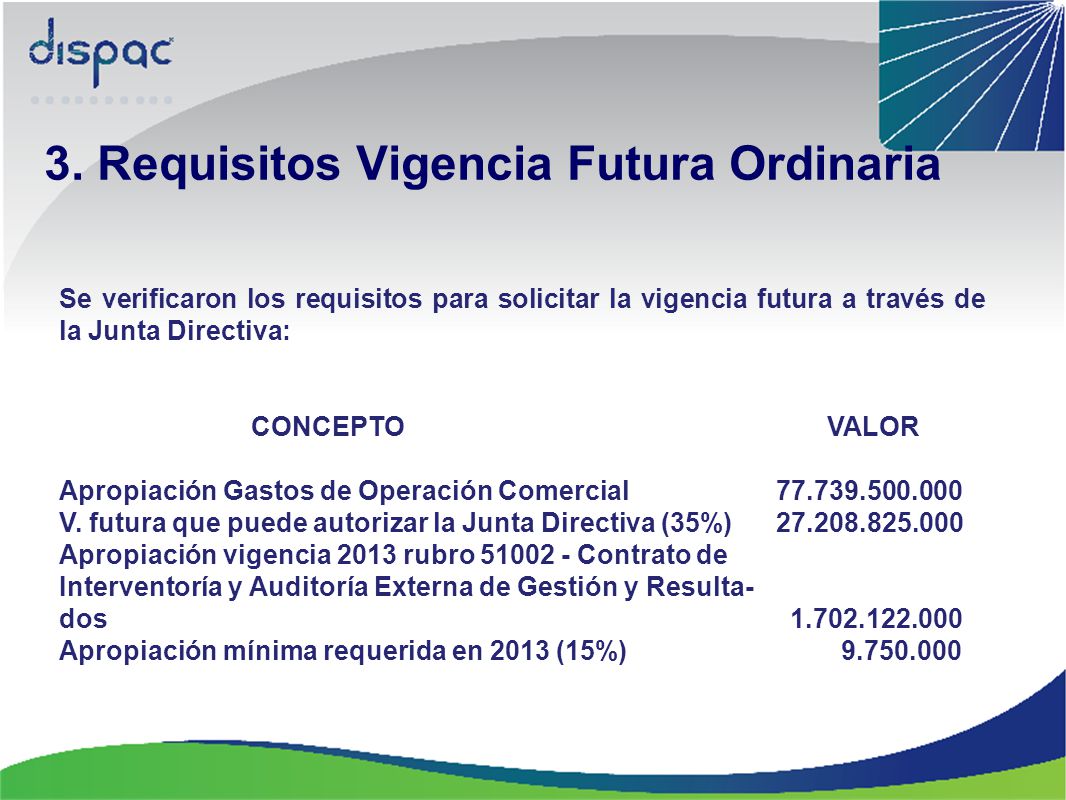 dispac

3. Requisitos Vigencia Futura Ordinaria

Se verificaron los requisitos para solicitar la vigencia futura a través de la Junta Directiva:

| CONCEPTO | VALOR |
|---|---|
| Apropiación Gastos de Operación Comercial | 77.739.500.000 |
| V. futura que puede autorizar la Junta Directiva (35%) | 27.208.825.000 |
| Apropiación vigencia 2013 rubro 51002 - Contrato de Interventoría y Auditoría Externa de Gestión y Resultados | 1.702.122.000 |
| Apropiación mínima requerida en 2013 (15%) | 9.750.000 |